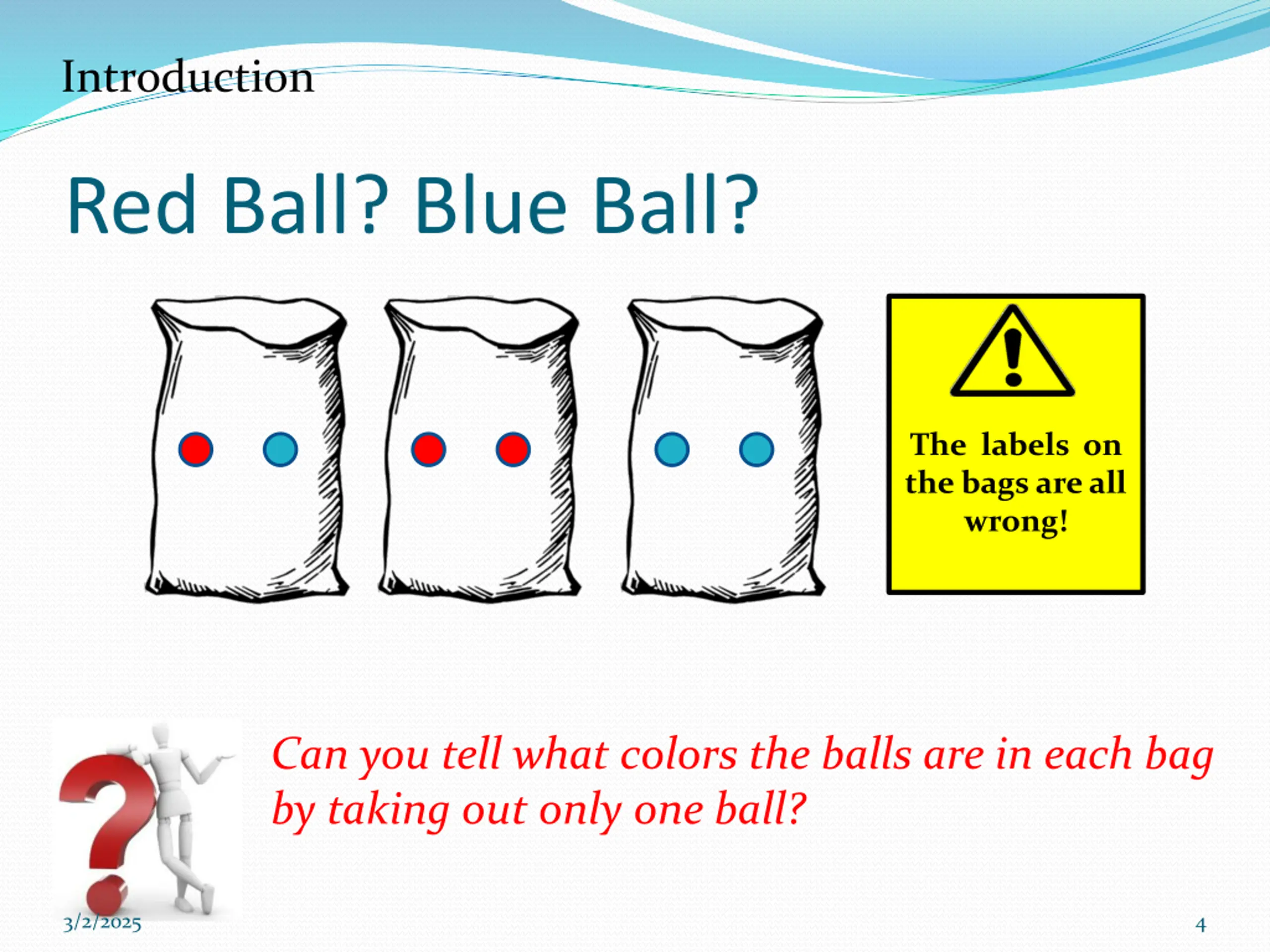 Introduction

Red Ball? Blue Ball?

The labels on the bags are all wrong!

Can you tell what colors the balls are in each bag by taking out only one ball?

3/2/2025

4